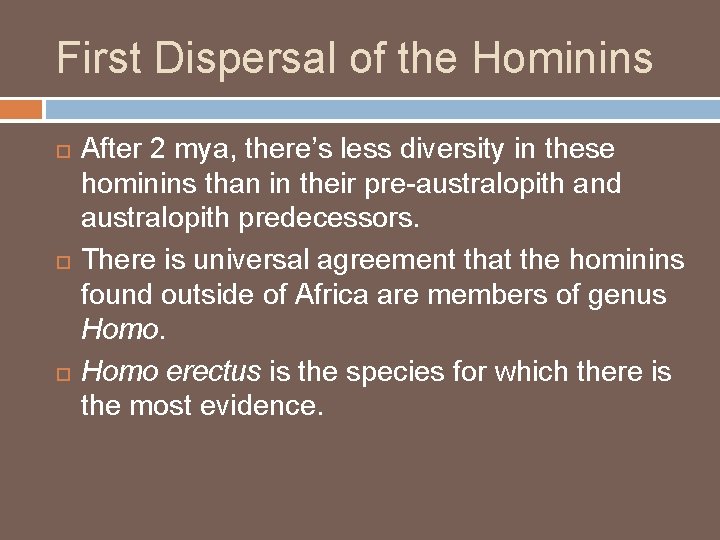 First Dispersal of the Hominins

After 2 mya, there’s less diversity in these hominins than in their pre-australopith and australopith predecessors.

There is universal agreement that the hominins found outside of Africa are members of genus Homo.

Homo erectus is the species for which there is the most evidence.